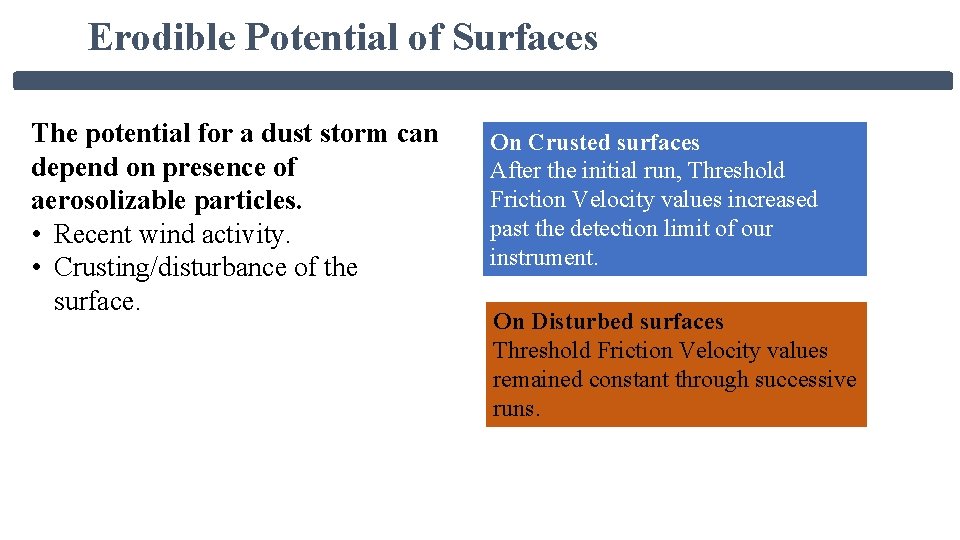 Erodible Potential of Surfaces

The potential for a dust storm can depend on presence of aerosolizable particles.
• Recent wind activity.
• Crusting/disturbance of the surface.

On Crusted surfaces
After the initial run, Threshold Friction Velocity values increased past the detection limit of our instrument.

On Disturbed surfaces
Threshold Friction Velocity values remained constant through successive runs.